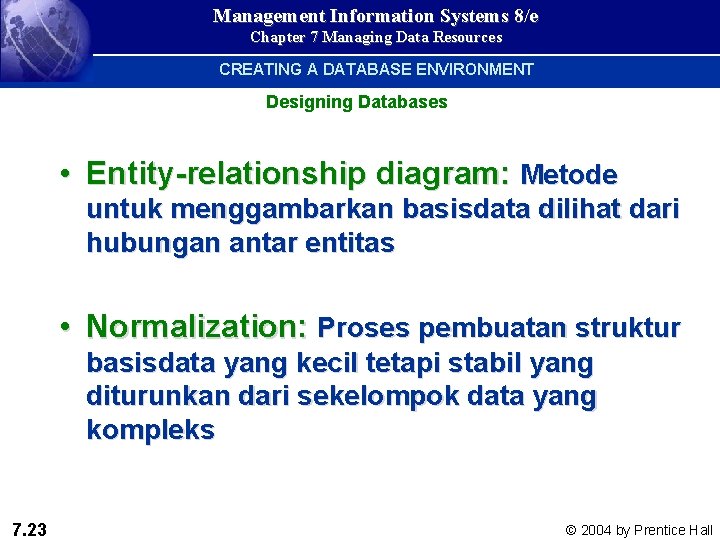 Management Information Systems 8/e
Chapter 7 Managing Data Resources

CREATING A DATABASE ENVIRONMENT

Designing Databases

• Entity-relationship diagram: Metode untuk menggambarkan basisdata dilihat dari hubungan antar entitas

• Normalization: Proses pembuatan struktur basisdata yang kecil tetapi stabil yang diturunkan dari sekelompok data yang kompleks

7.23

© 2004 by Prentice Hall